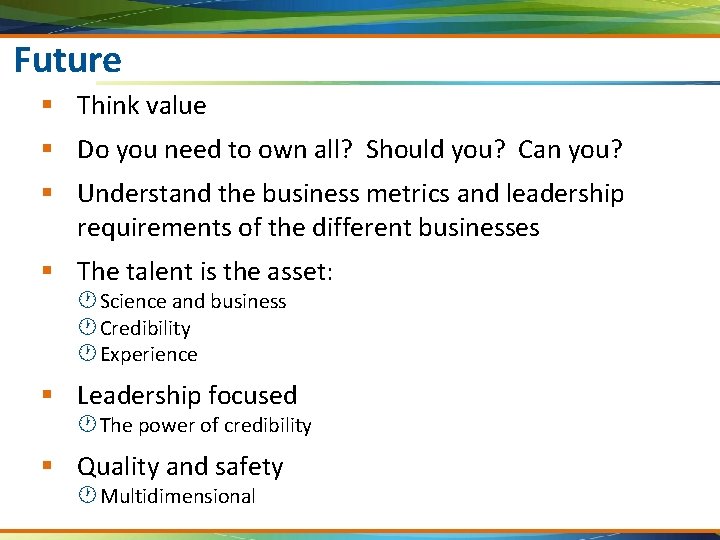 Future

- Think value
- Do you need to own all? Should you? Can you?
- Understand the business metrics and leadership requirements of the different businesses
- The talent is the asset:
  - Science and business
  - Credibility
  - Experience
- Leadership focused
  - The power of credibility
- Quality and safety
  - Multidimensional